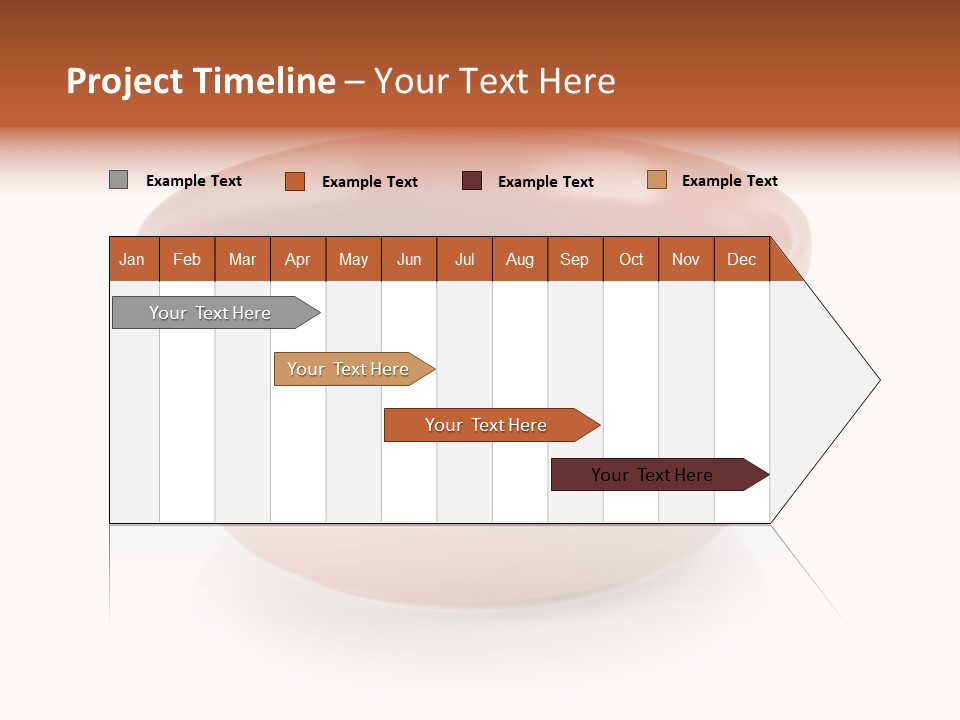 Project Timeline – Your Text Here

Example Text Example Text Example Text Example Text

| Jan | Feb | Mar | Apr | May | Jun | Jul | Aug | Sep | Oct | Nov | Dec |
|---|---|---|---|---|---|---|---|---|---|---|---|

Your Text Here

Your Text Here

Your Text Here

Your Text Here